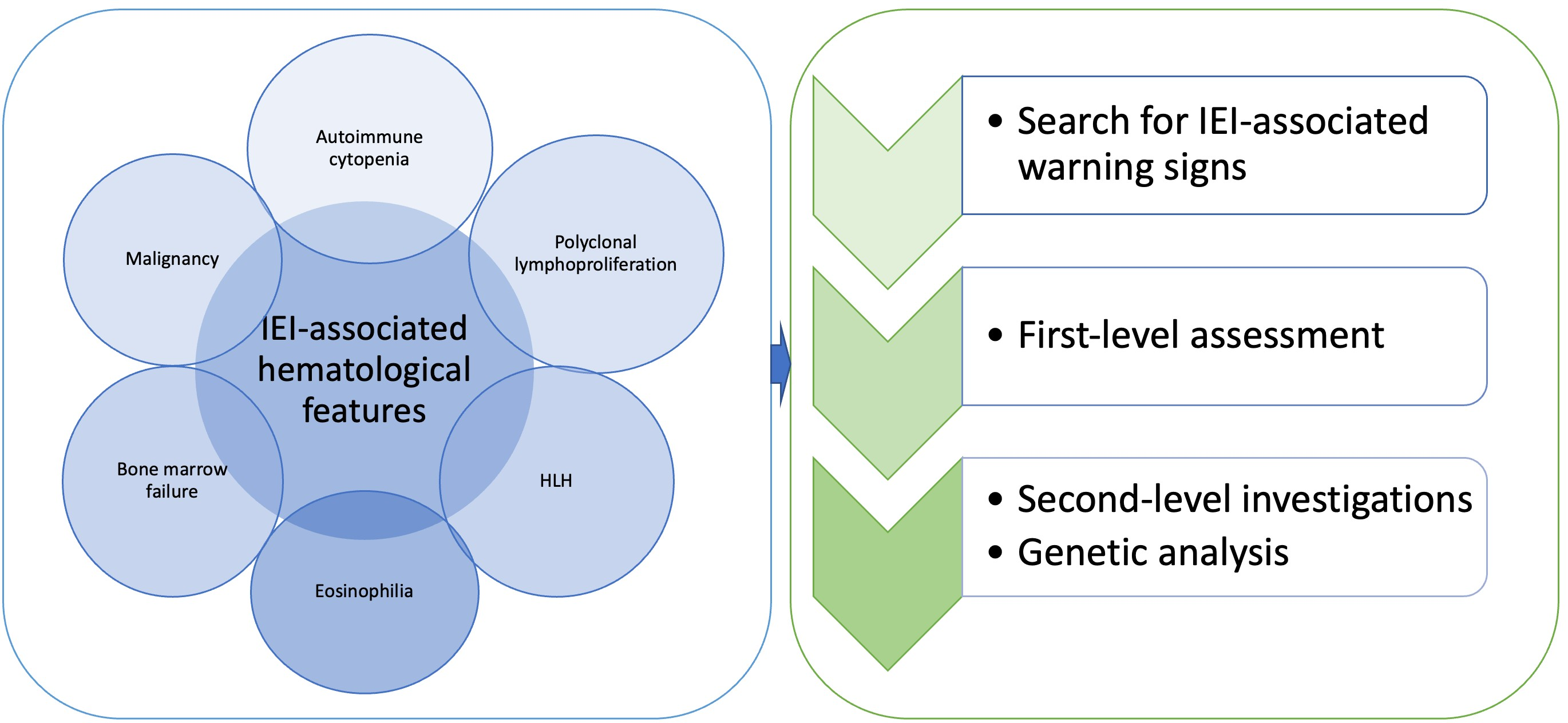 Autoimmune cytopenia

Malignancy

Polyclonal lymphoproliferation

IEI-associated hematological features

Bone marrow failure

HLH

Eosinophilia

• Search for IEI-associated warning signs

• First-level assessment

• Second-level investigations
• Genetic analysis